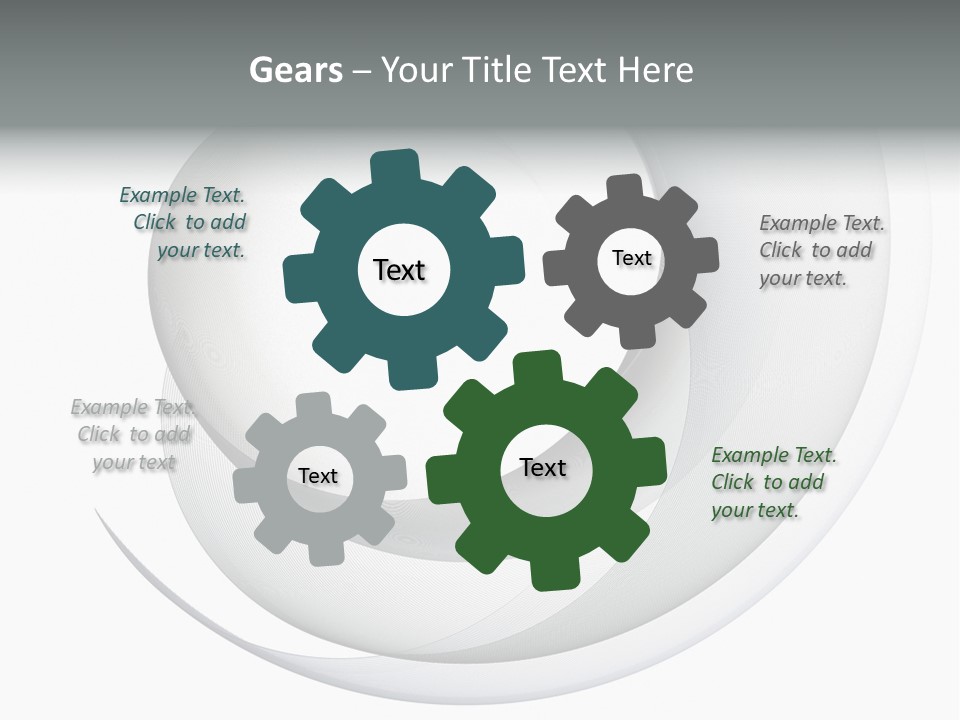 Gears – Your Title Text Here

Example Text. Click to add your text.

Text

Text

Example Text. Click to add your text.

Example Text. Click to add your text

Text

Text

Example Text. Click to add your text.